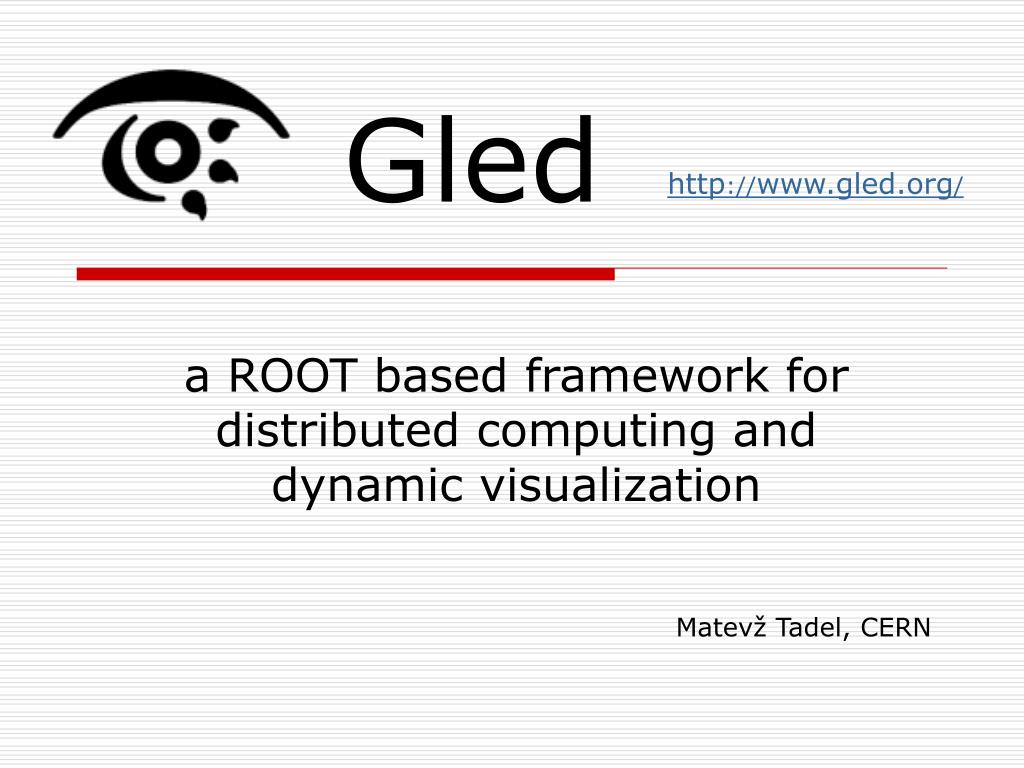 Gled

http://www.gled.org/

a ROOT based framework for distributed computing and dynamic visualization

Matevž Tadel, CERN